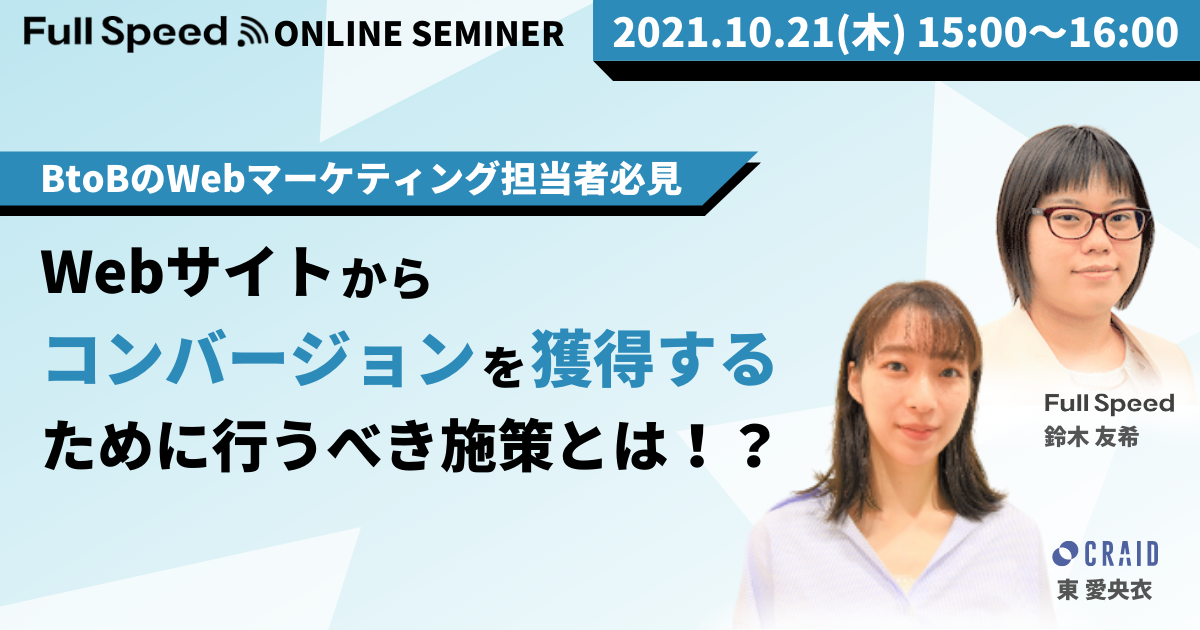 Full Speed ONLINE SEMINER

2021.10.21(木) 15:00〜16:00

BtoBのWebマーケティング担当者必見

Webサイトから
コンバージョンを獲得する
ために行うべき施策とは！？

Full Speed
鈴木 友希

CRAID
東 愛央衣